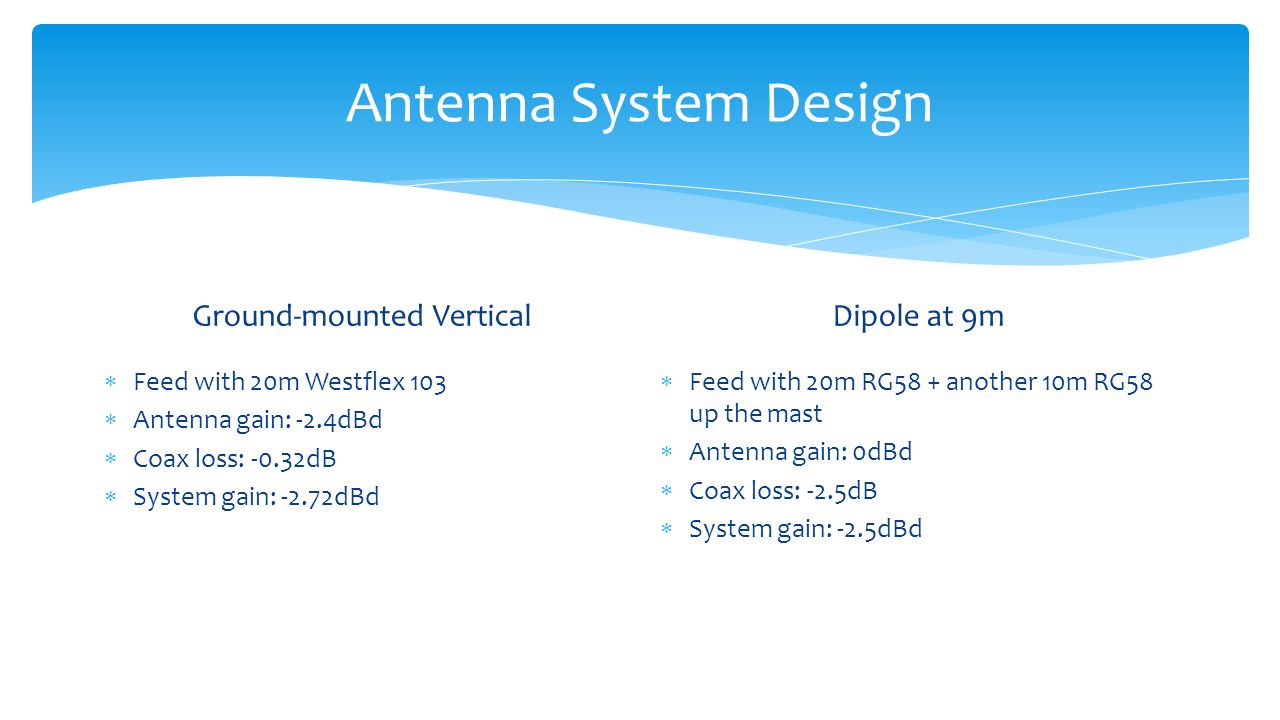 Antenna System Design

Ground-mounted Vertical

* Feed with 20m Westflex 103
* Antenna gain: -2.4dBd
* Coax loss: -0.32dB
* System gain: -2.72dBd

Dipole at 9m

* Feed with 20m RG58 + another 10m RG58 up the mast
* Antenna gain: 0dBd
* Coax loss: -2.5dB
* System gain: -2.5dBd